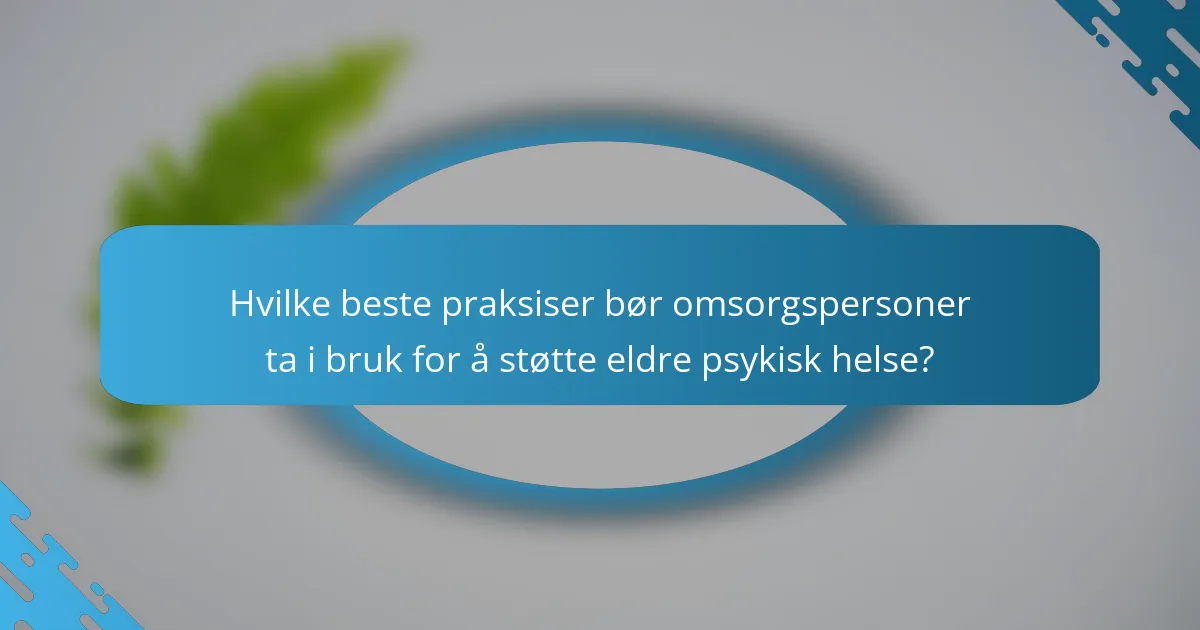 Hvilke beste praksiser bør omsorgspersoner ta i bruk for å støtte eldre psykisk helse?